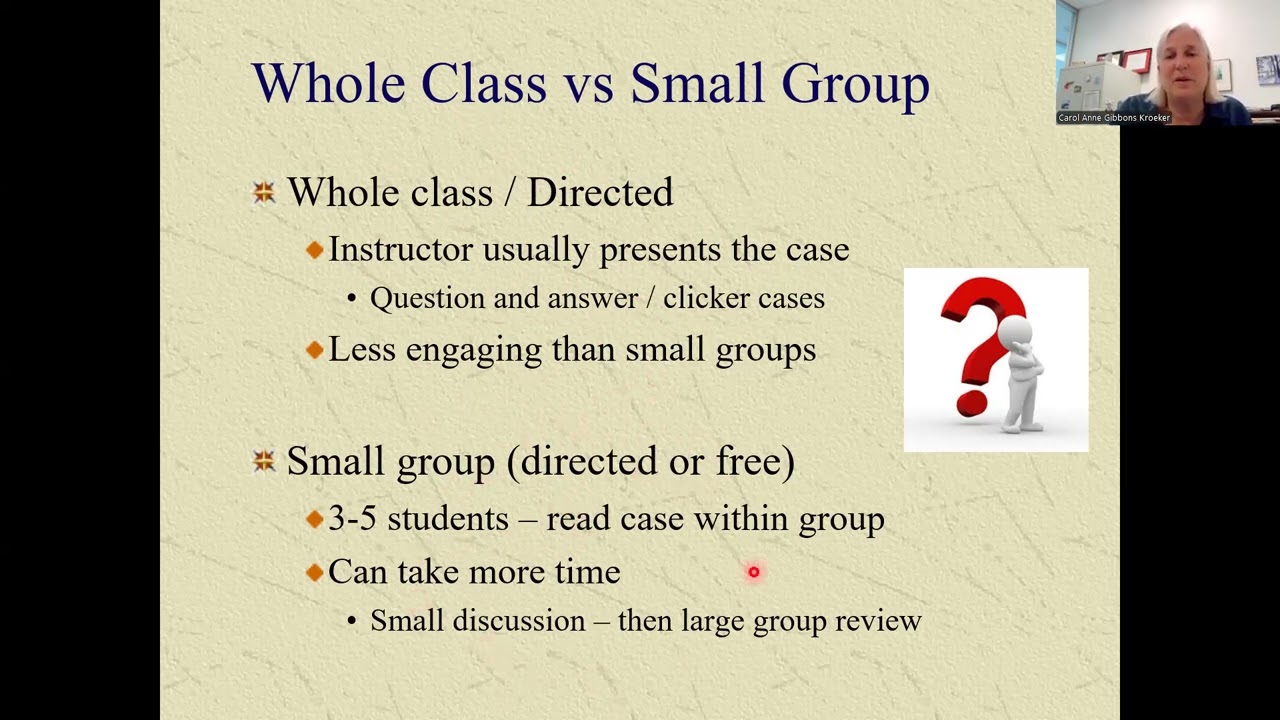 Whole Class vs Small Group

Whole class / Directed

Instructor usually presents the case

• Question and answer / clicker cases

Less engaging than small groups

Small group (directed or free)

3-5 students – read case within group

Can take more time

• Small discussion – then large group review

Carol Anne Gibbons Kroeker